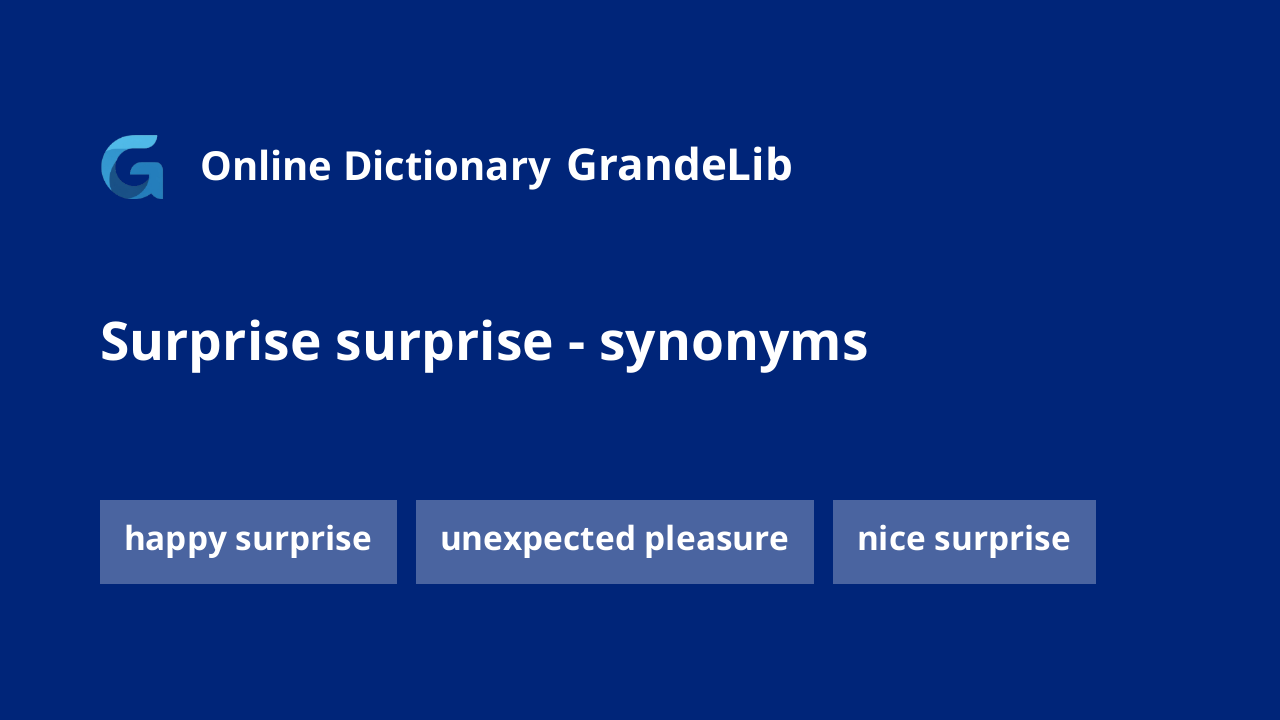 Online Dictionary GrandeLib

Surprise surprise - synonyms

happy surprise

unexpected pleasure

nice surprise